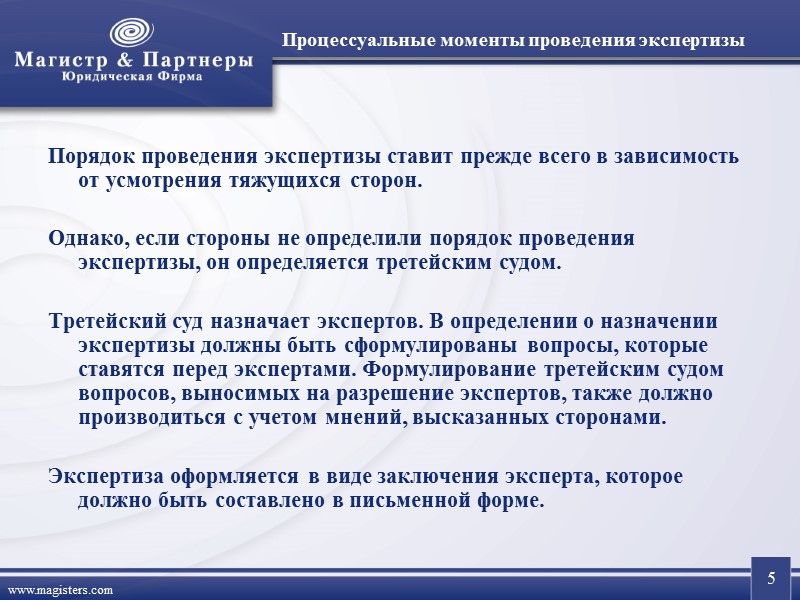 Магистр & Партнеры
Юридическая Фирма

Процессуальные моменты проведения экспертизы

Порядок проведения экспертизы ставит прежде всего в зависимость от усмотрения тяжущихся сторон.

Однако, если стороны не определили порядок проведения экспертизы, он определяется третейским судом.

Третейский суд назначает экспертов. В определении о назначении экспертизы должны быть сформулированы вопросы, которые ставятся перед экспертами. Формулирование третейским судом вопросов, выносимых на разрешение экспертов, также должно производиться с учетом мнений, высказанных сторонами.

Экспертиза оформляется в виде заключения эксперта, которое должно быть составлено в письменной форме.

www.magisters.com

5